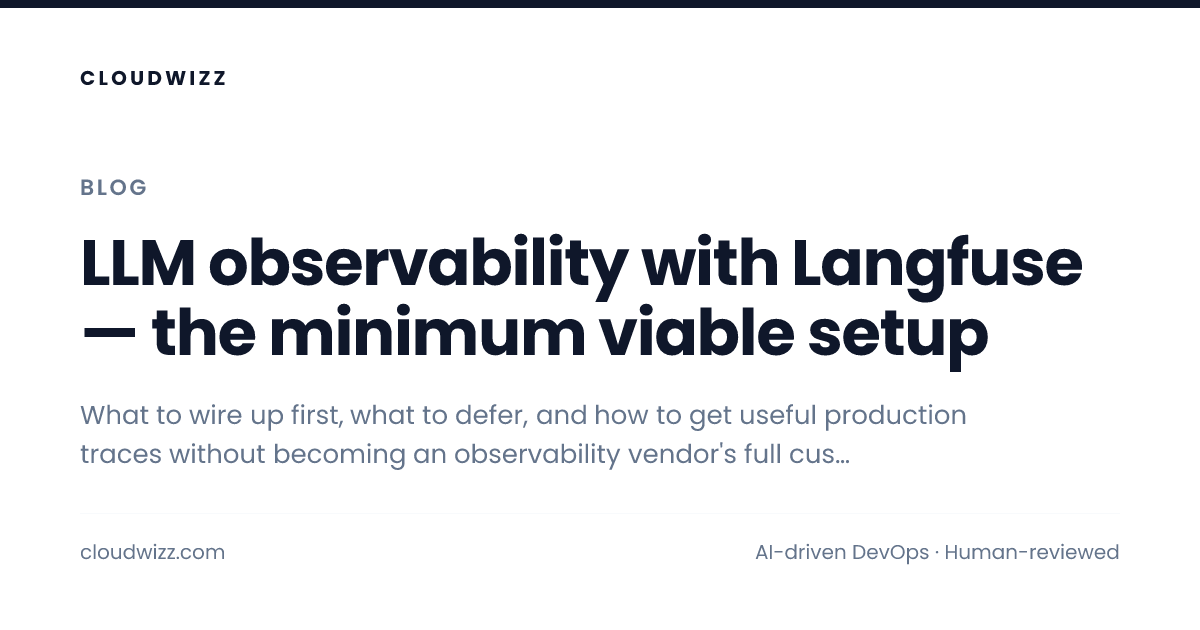 CLOUDWIZZ

BLOG

LLM observability with Langfuse — the minimum viable setup

What to wire up first, what to defer, and how to get useful production traces without becoming an observability vendor's full cus...

cloudwizz.com

AI-driven DevOps · Human-reviewed